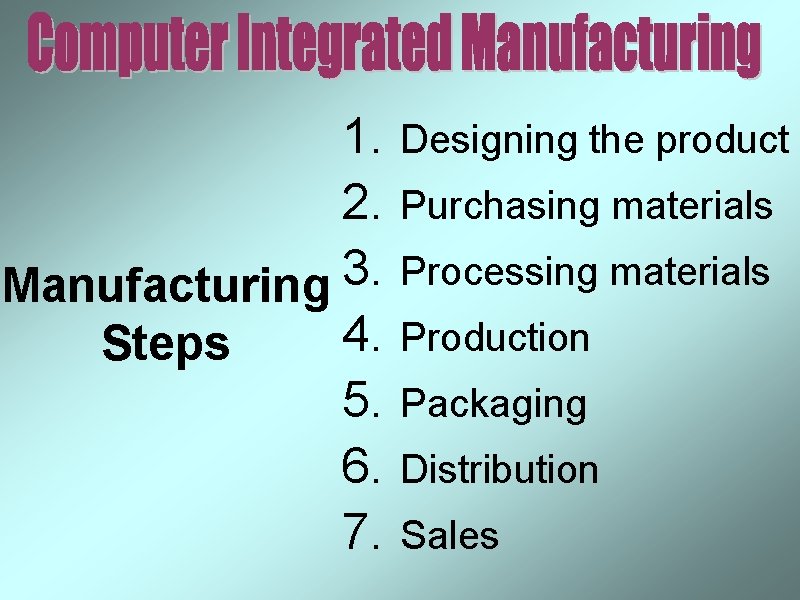 Computer Integrated Manufacturing

Manufacturing Steps

1. Designing the product
2. Purchasing materials
3. Processing materials
4. Production
5. Packaging
6. Distribution
7. Sales